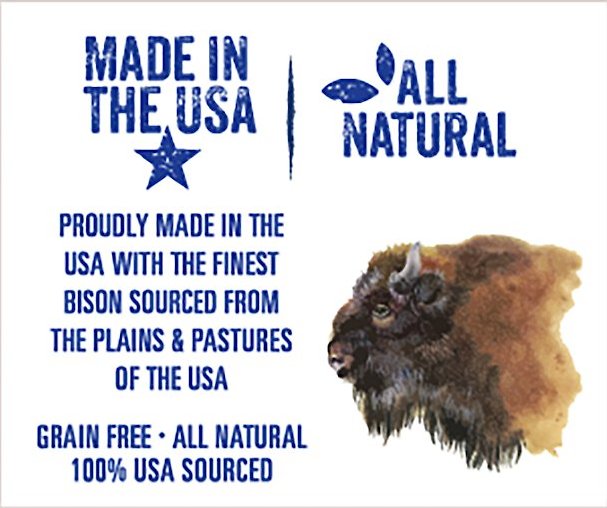 MADE IN THE USA

ALL NATURAL

PROUDLY MADE IN THE USA WITH THE FINEST BISON SOURCED FROM THE PLAINS & PASTURES OF THE USA

GRAIN FREE • ALL NATURAL
100% USA SOURCED